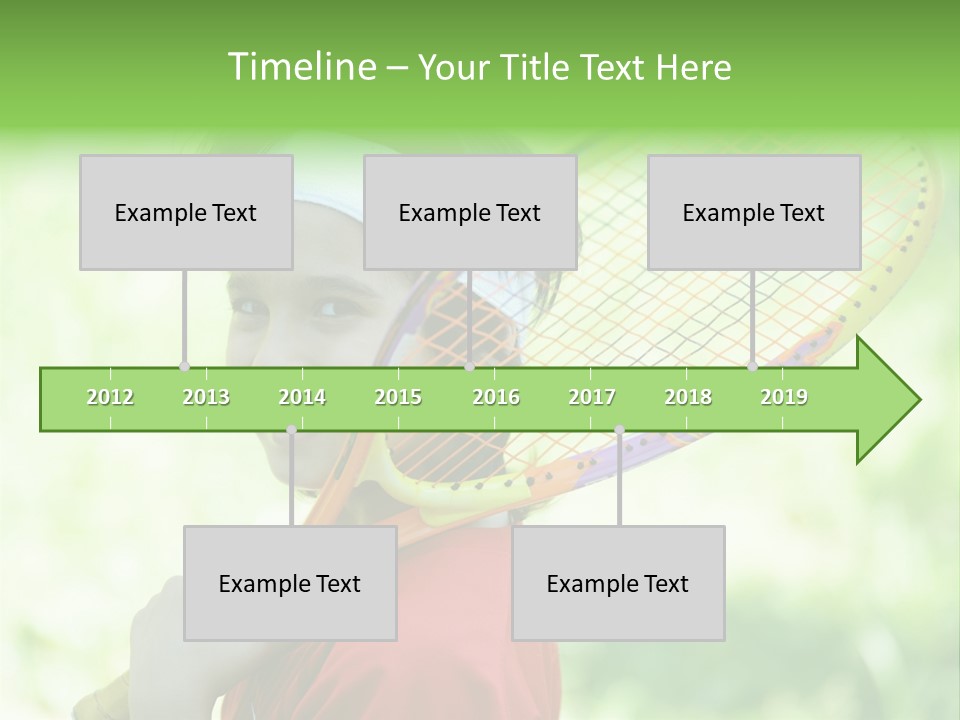 Timeline – Your Title Text Here

Example Text

Example Text

Example Text

2012 2013 2014 2015 2016 2017 2018 2019

Example Text

Example Text